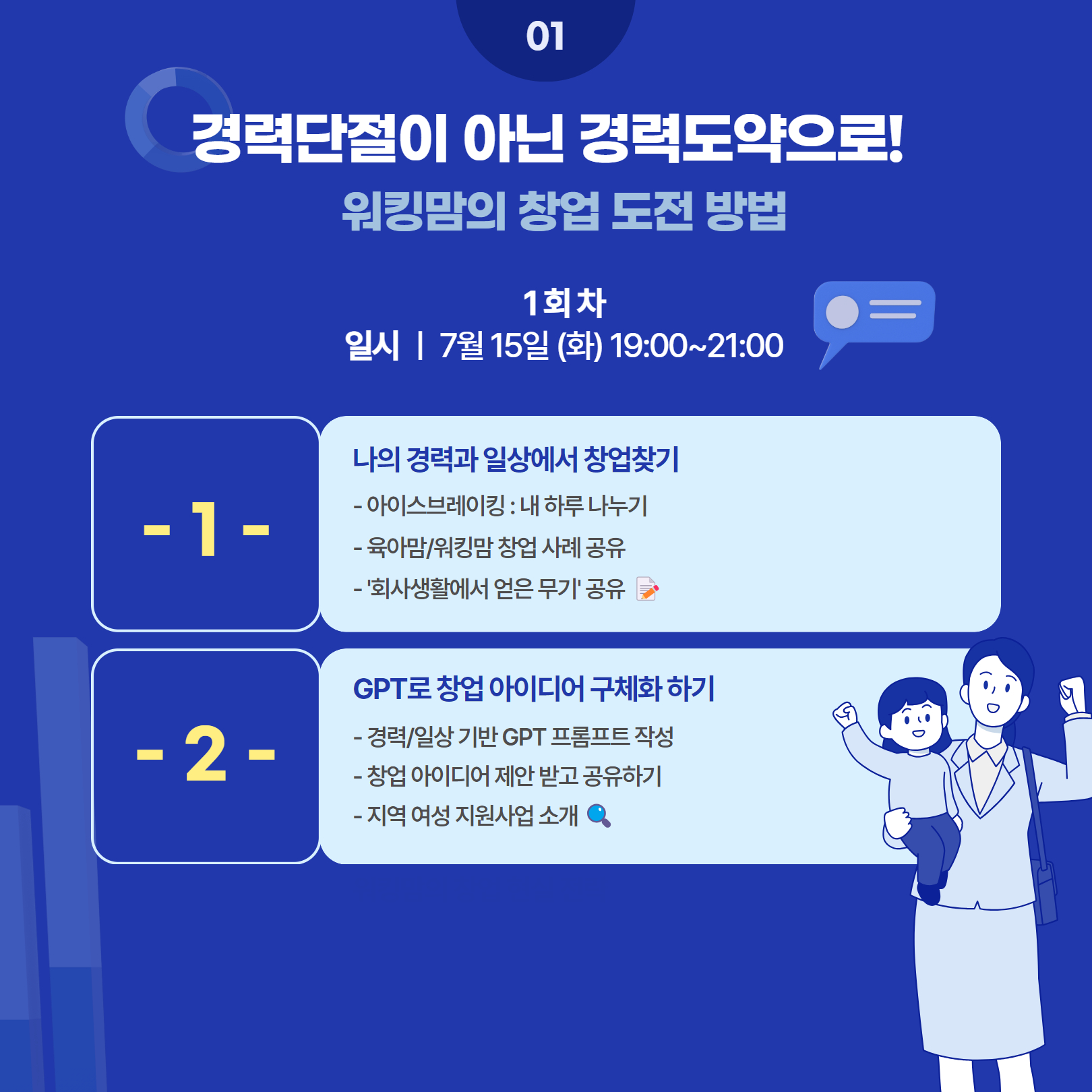 01

경력단절이 아닌 경력도약으로!

워킹맘의 창업 도전 방법

1회차

일시 | 7월 15일 (화) 19:00~21:00

- 1 -

나의 경력과 일상에서 창업찾기

- 아이스브레이킹 : 내 하루 나누기

- 육아맘/워킹맘 창업 사례 공유

- '회사생활에서 얻은 무기' 공유

- 2 -

GPT로 창업 아이디어 구체화 하기

- 경력/일상 기반 GPT 프롬프트 작성

- 창업 아이디어 제안 받고 공유하기

- 지역 여성 지원사업 소개